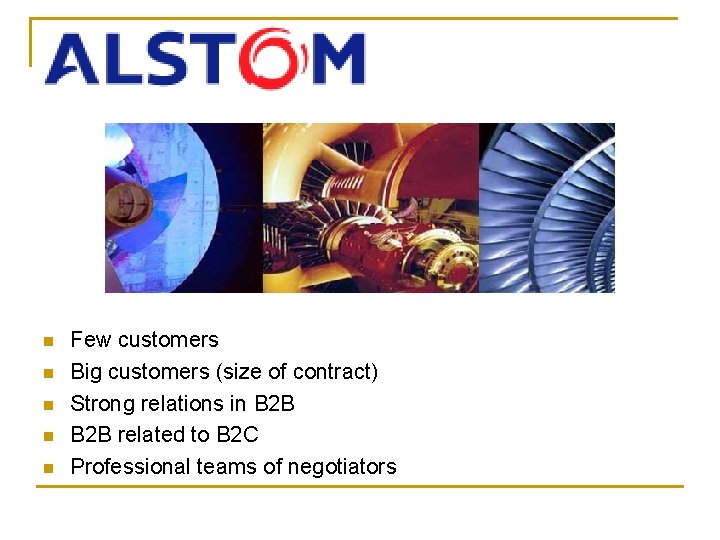 ALSTOM

- Few customers
- Big customers (size of contract)
- Strong relations in B2B
- B2B related to B2C
- Professional teams of negotiators